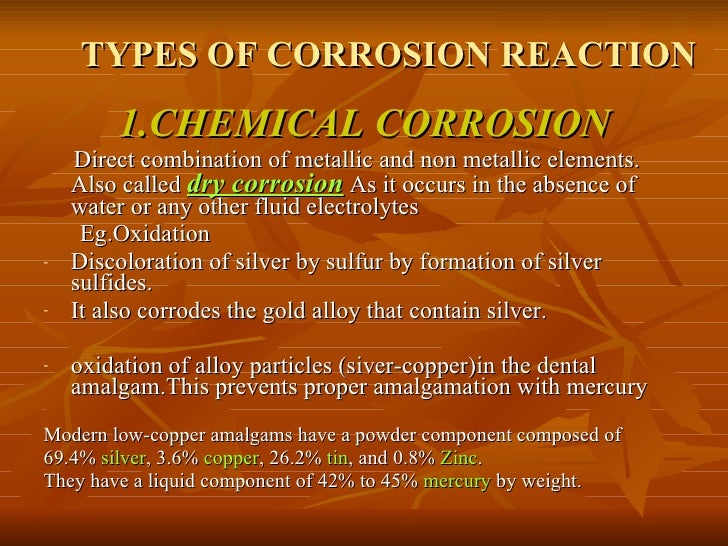 TYPES OF CORROSION REACTION

1.CHEMICAL CORROSION

Direct combination of metallic and non metallic elements. Also called dry corrosion As it occurs in the absence of water or any other fluid electrolytes

Eg.Oxidation

- Discoloration of silver by sulfur by formation of silver sulfides.
- It also corrodes the gold alloy that contain silver.

- oxidation of alloy particles (siver-copper)in the dental amalgam.This prevents proper amalgamation with mercury

Modern low-copper amalgams have a powder component composed of 69.4% silver, 3.6% copper, 26.2% tin, and 0.8% Zinc.
They have a liquid component of 42% to 45% mercury by weight.